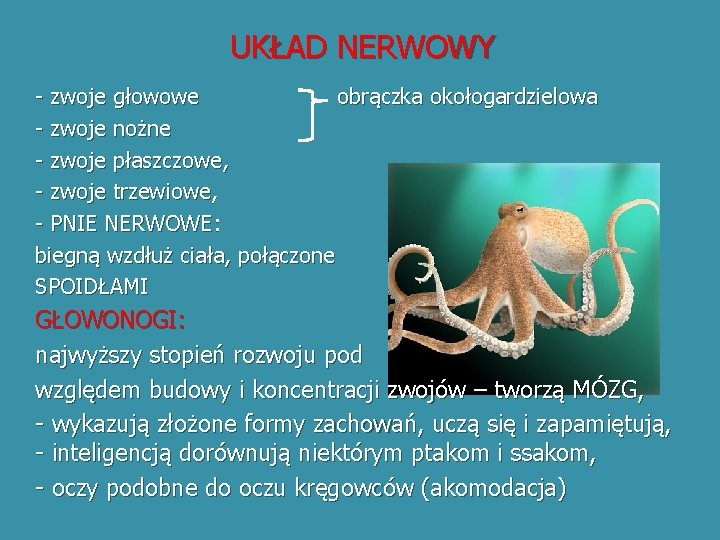 UKŁAD NERWOWY

- zwoje głowowe
- zwoje nożne

obrączka okołogardzielowa

- zwoje płaszczowe,
- zwoje trzewiowe,
- PNIE NERWOWE:
biegną wzdłuż ciała, połączone SPOIDŁAMI

GŁOWONOGI:
najwyższy stopień rozwoju pod względem budowy i koncentracji zwojów – tworzą MÓZG,
- wykazują złożone formy zachowań, uczą się i zapamiętują,
- inteligencją dorównują niektórym ptakom i ssakom,
- oczy podobne do oczu kręgowców (akomodacja)